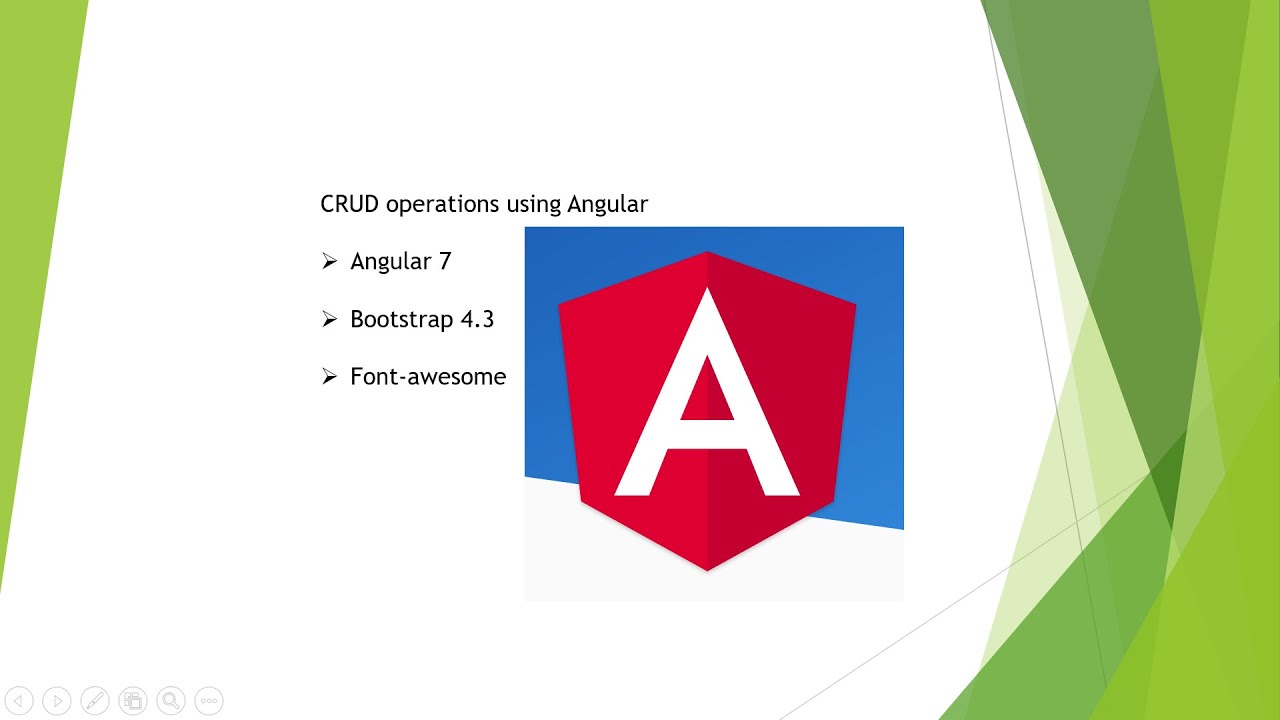 CRUD operations using Angular

➢ Angular 7

➢ Bootstrap 4.3

➢ Font-awesome

A